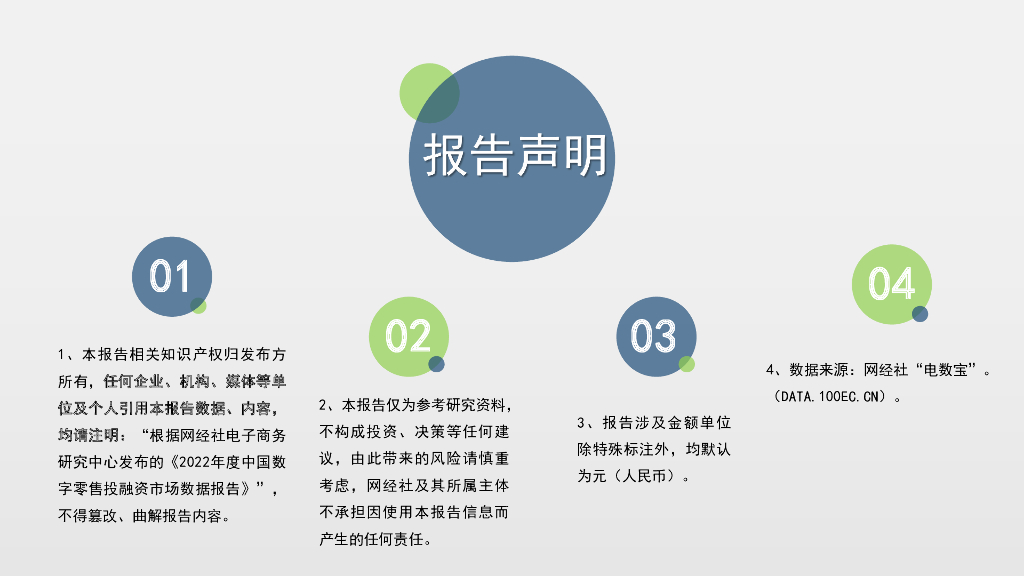 报告声明

01

1、本报告相关知识产权归发布方所有，任何企业、机构、媒体等单位及个人引用本报告数据、内容，均请注明：“根据网经社电子商务研究中心发布的《2022年度中国数字零售投融资市场数据报告》”，不得篡改、曲解报告内容。

02

2、本报告仅为参考研究资料，不构成投资、决策等任何建议，由此带来的风险请慎重考虑，网经社及其所属主体不承担因使用本报告信息而产生的任何责任。

03

3、报告涉及金额单位除特殊标注外，均默认为元（人民币）。

04

4、数据来源：网经社“电数宝”。（DATA.100EC.CN）。